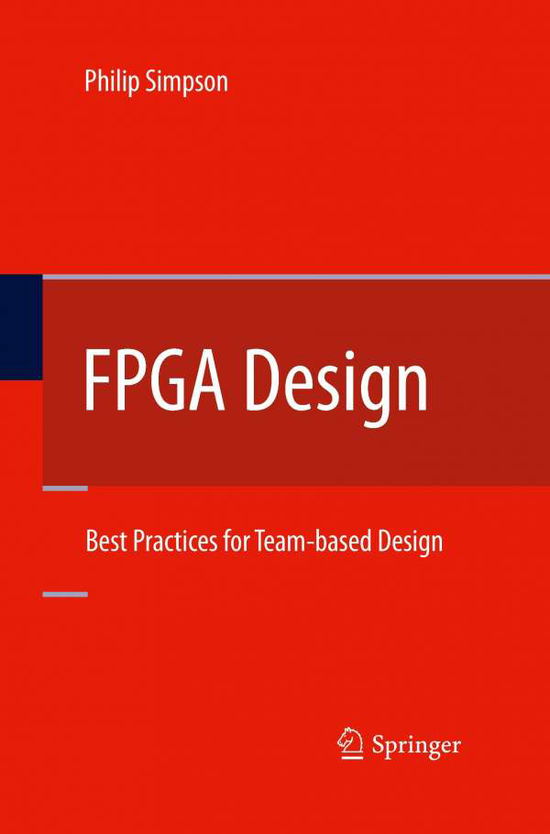 Philip Simpson

FPGA Design

Best Practices for Team-based Design

Springer